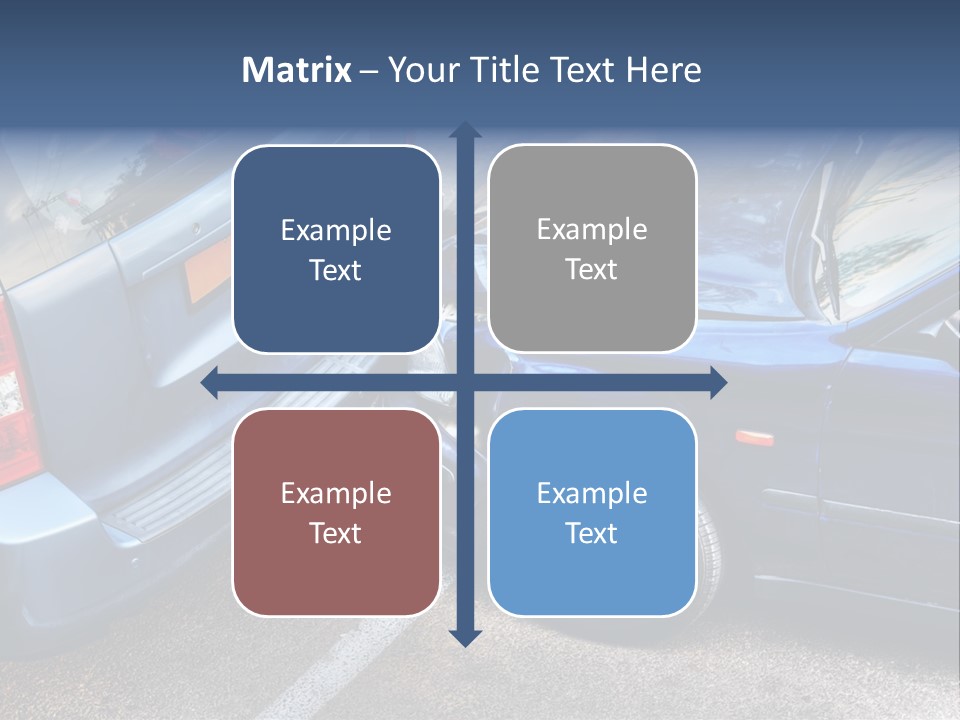 Matrix – Your Title Text Here

Example Text

Example Text

Example Text

Example Text